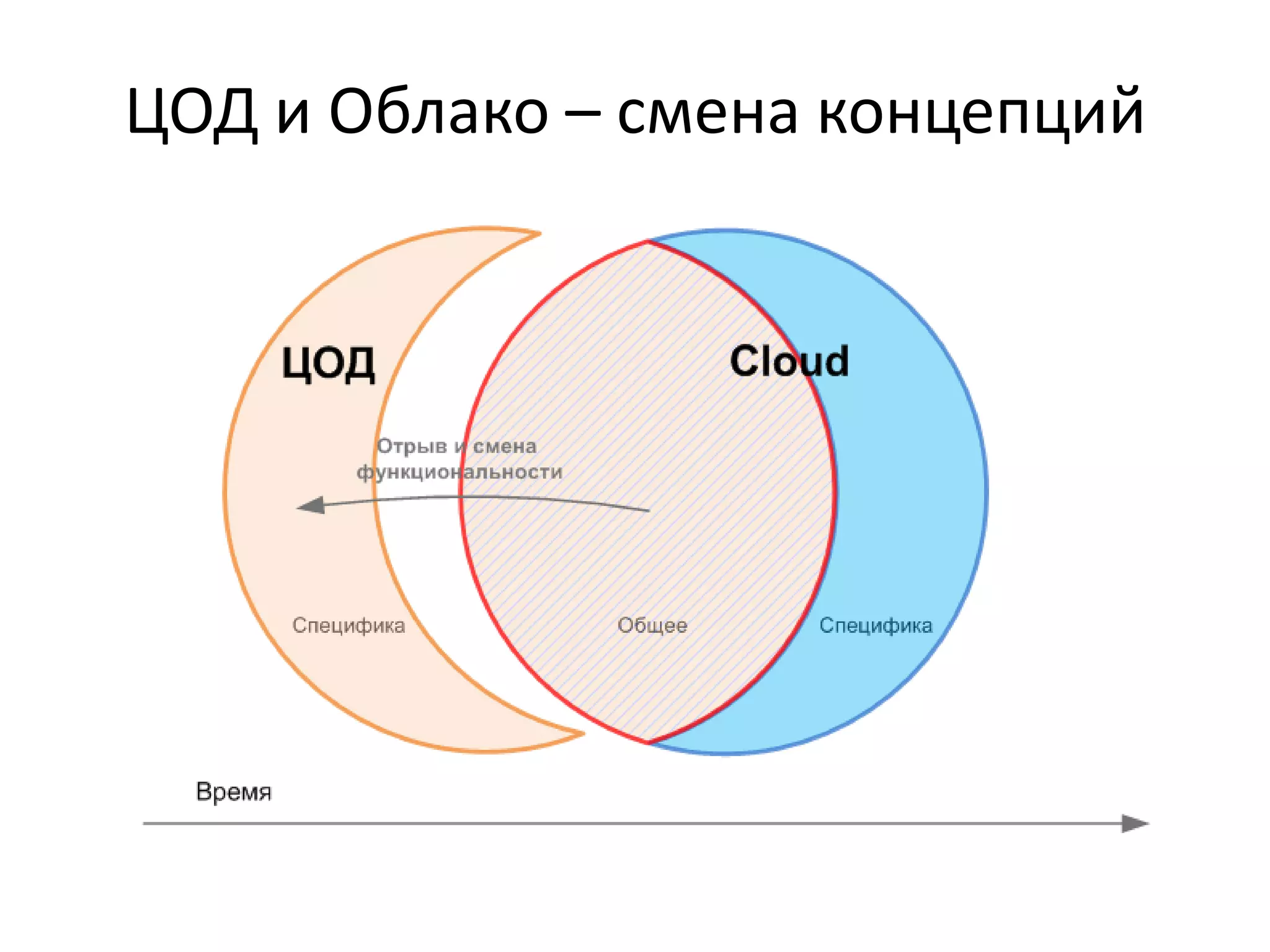 ЦОД и Облако – смена концепций

ЦОД

Cloud

Отрыв и смена функциональности

Специфика

Общее

Специфика

Время